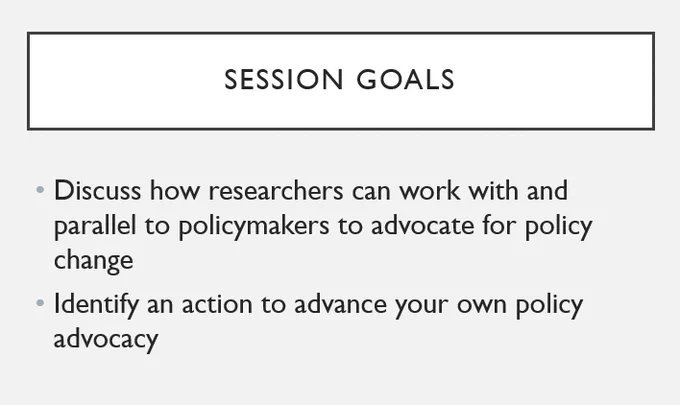 SESSION GOALS

• Discuss how researchers can work with and parallel to policymakers to advocate for policy change

• Identify an action to advance your own policy advocacy